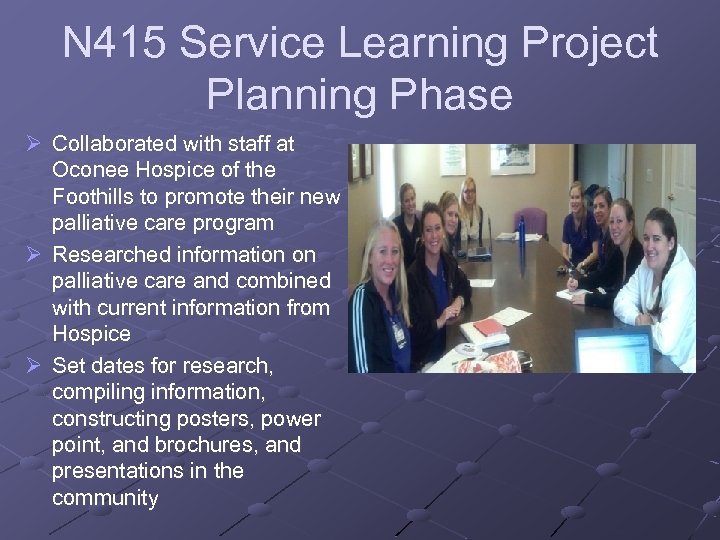 N415 Service Learning Project Planning Phase

➢ Collaborated with staff at Oconee Hospice of the Foothills to promote their new palliative care program

➢ Researched information on palliative care and combined with current information from Hospice

➢ Set dates for research, compiling information, constructing posters, power point, and brochures, and presentations in the community